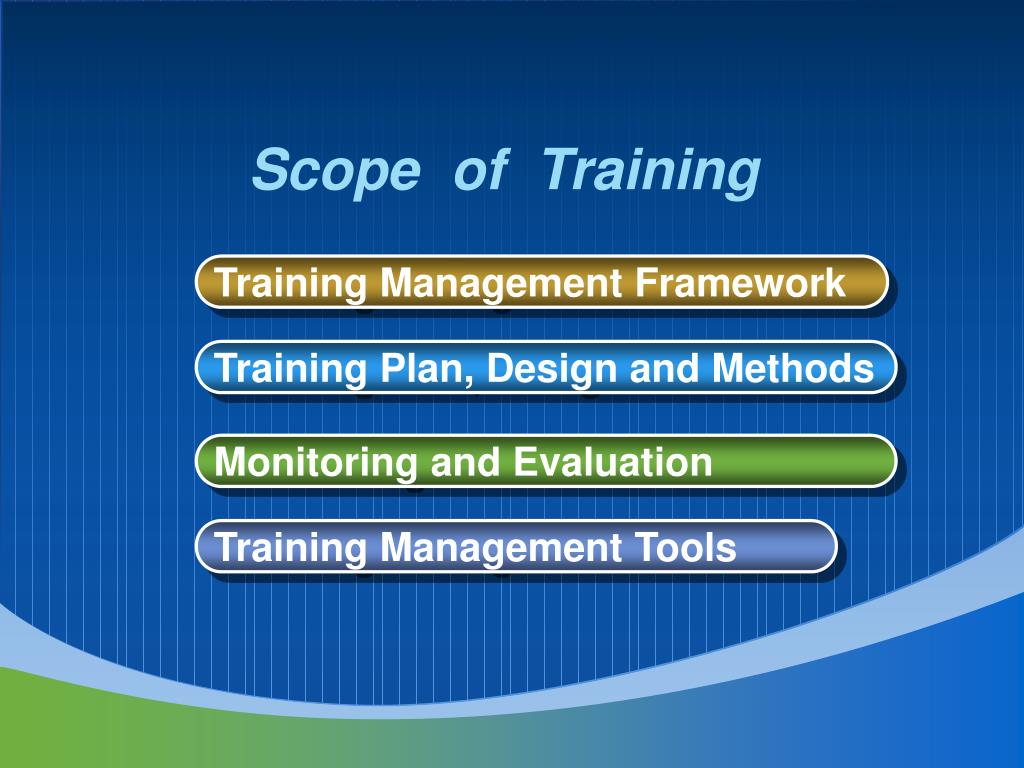 Scope of Training

Training Management Framework

Training Plan, Design and Methods

Monitoring and Evaluation

Training Management Tools